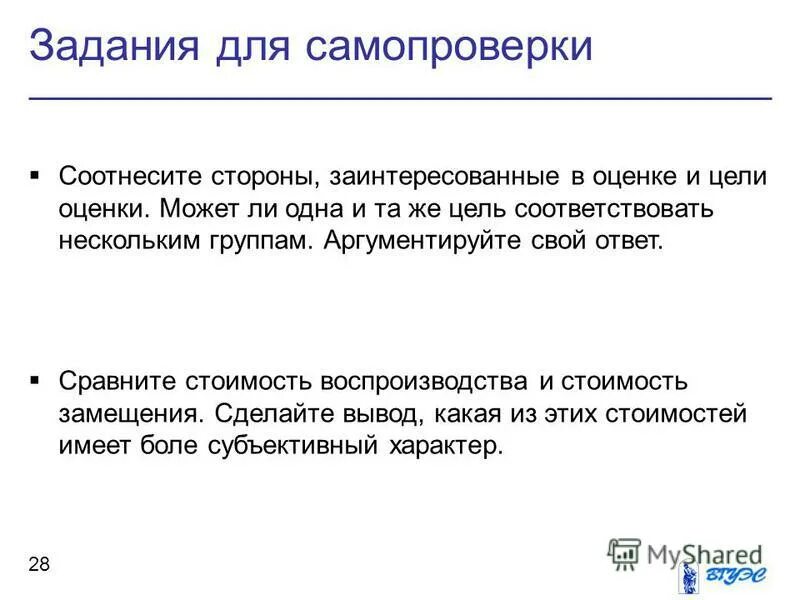 Задания для самопроверки

▪ Соотнесите стороны, заинтересованные в оценке и цели оценки. Может ли одна и та же цель соответствовать нескольким группам. Аргументируйте свой ответ.

▪ Сравните стоимость воспроизводства и стоимость замещения. Сделайте вывод, какая из этих стоимостей имеет боле субъективный характер.

28

MyShared

ВГУЭС